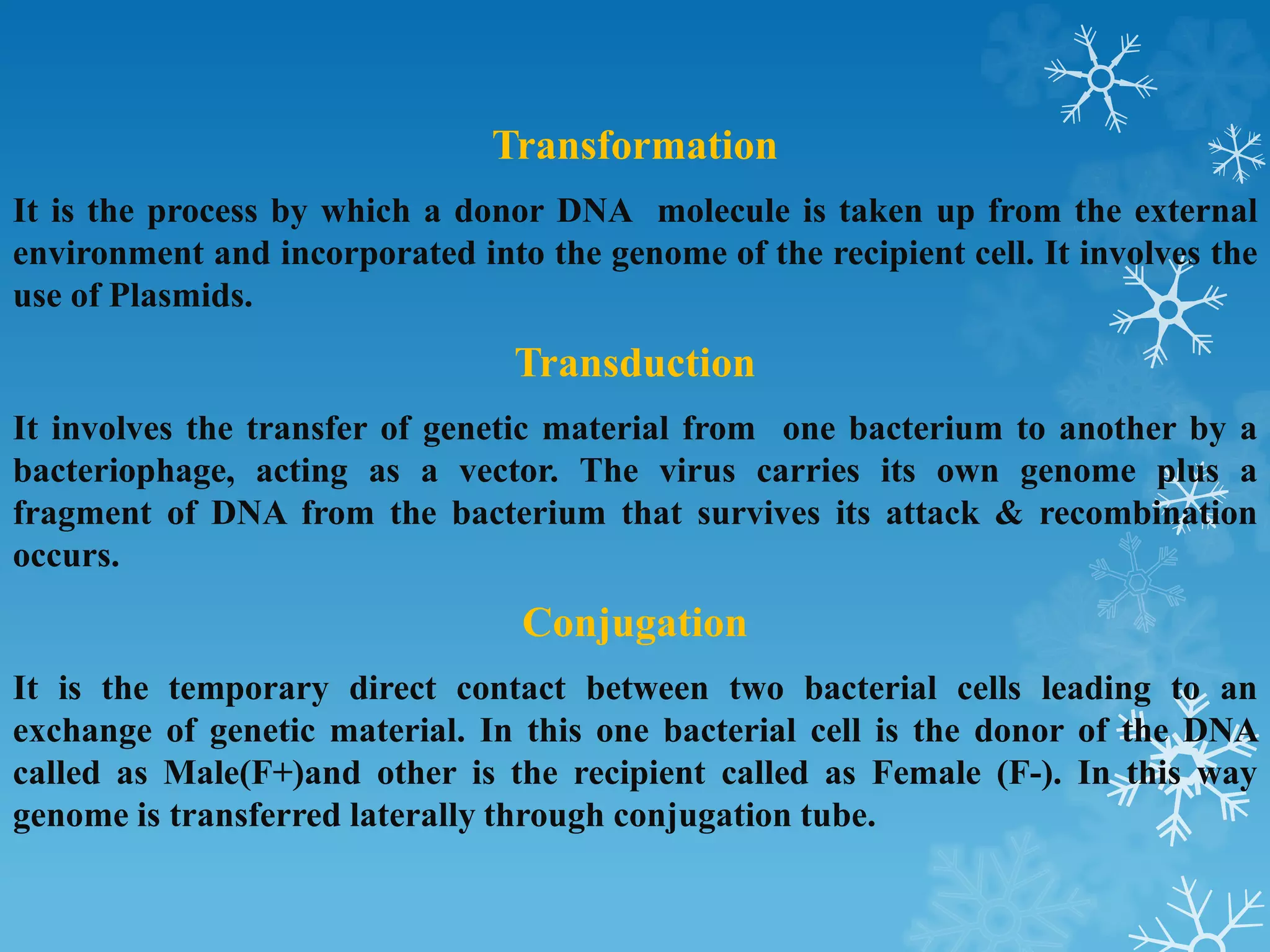 Transformation

It is the process by which a donor DNA molecule is taken up from the external environment and incorporated into the genome of the recipient cell. It involves the use of Plasmids.

Transduction

It involves the transfer of genetic material from one bacterium to another by a bacteriophage, acting as a vector. The virus carries its own genome plus a fragment of DNA from the bacterium that survives its attack & recombination occurs.

Conjugation

It is the temporary direct contact between two bacterial cells leading to an exchange of genetic material. In this one bacterial cell is the donor of the DNA called as Male(F+)and other is the recipient called as Female (F-). In this way genome is transferred laterally through conjugation tube.